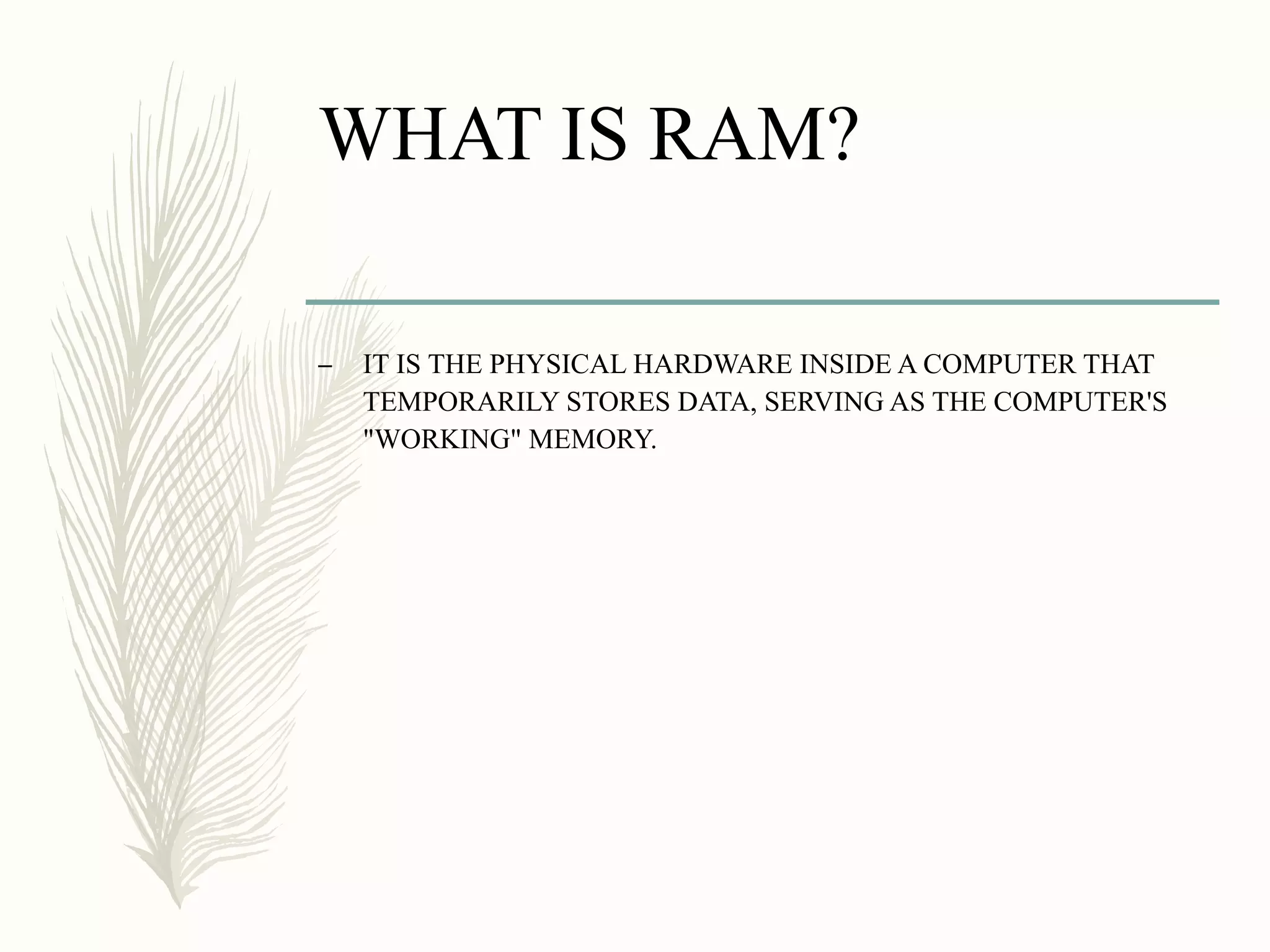 WHAT IS RAM?

– IT IS THE PHYSICAL HARDWARE INSIDE A COMPUTER THAT TEMPORARILY STORES DATA, SERVING AS THE COMPUTER'S "WORKING" MEMORY.